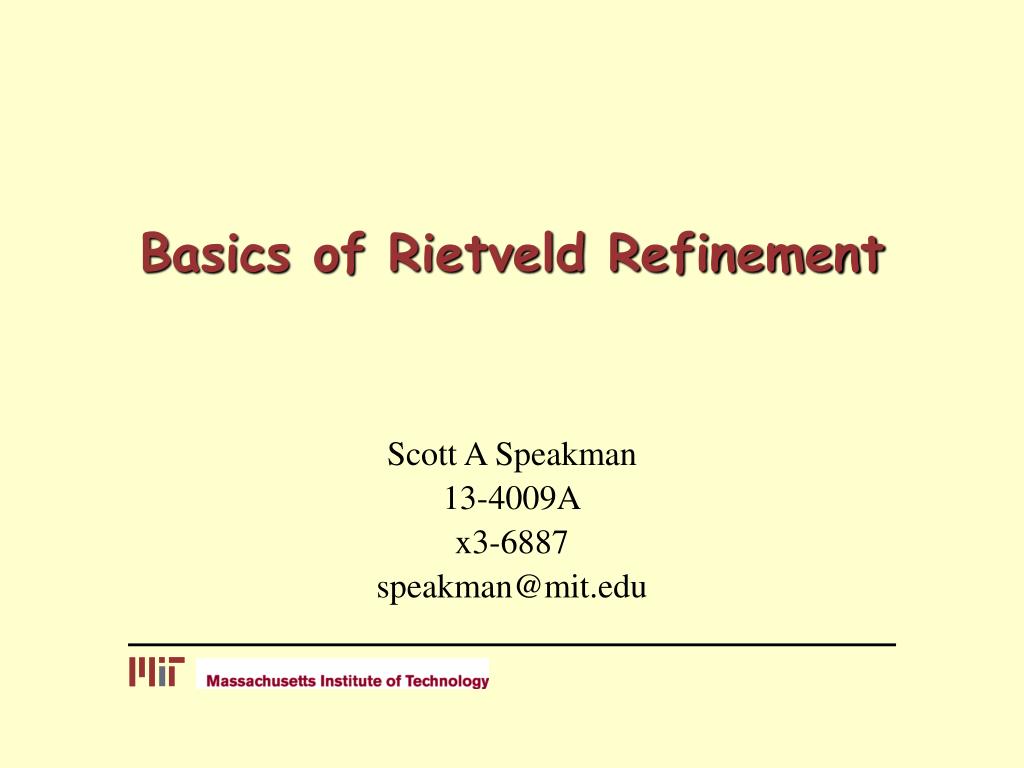 Basics of Rietveld Refinement

Scott A Speakman
13-4009A
x3-6887
speakman@mit.edu

MIT Massachusetts Institute of Technology